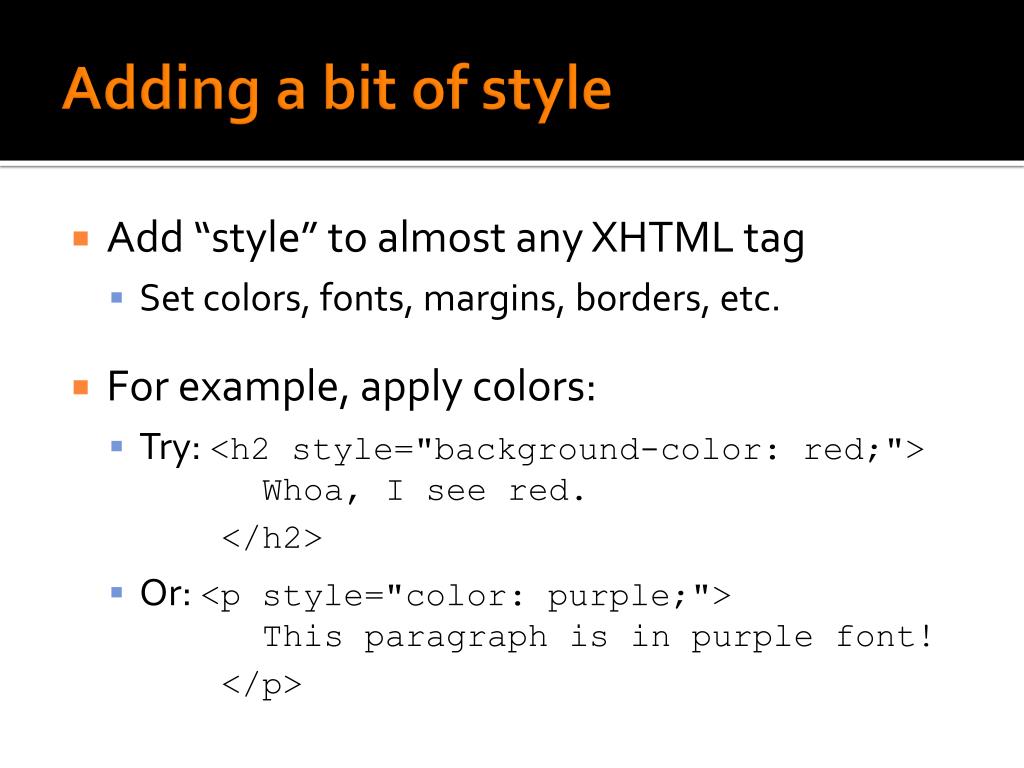 Adding a bit of style

Add “style” to almost any XHTML tag

Set colors, fonts, margins, borders, etc.

For example, apply colors:

Try: <h2 style="background-color: red;">
Whoa, I see red.
</h2>

Or: <p style="color: purple;">
This paragraph is in purple font!
</p>